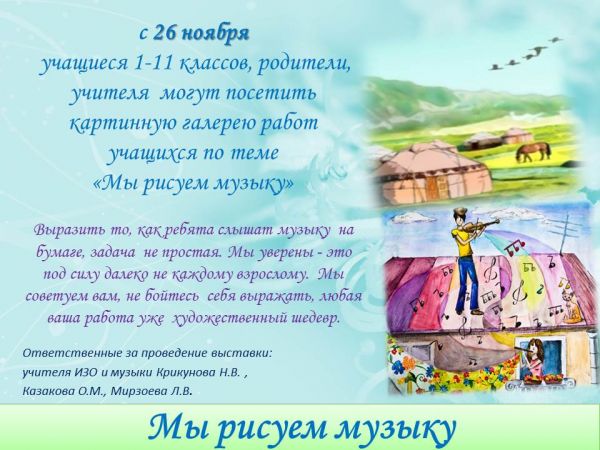 с 26 ноября
учащиеся 1-11 классов, родители, учителя могут посетить картинную галерею работ учащихся по теме «Мы рисуем музыку»

Выразить то, как ребята слышат музыку на бумаге, задача не простая. Мы уверены - это под силу далеко не каждому взрослому. Мы советуем вам, не бойтесь себя выражать, любая ваша работа уже художественный шедевр.

Ответственные за проведение выставки:
учителя ИЗО и музыки Крикунова Н.В. ,
Казакова О.М., Мирзоева Л.В.

Мы рисуем музыку